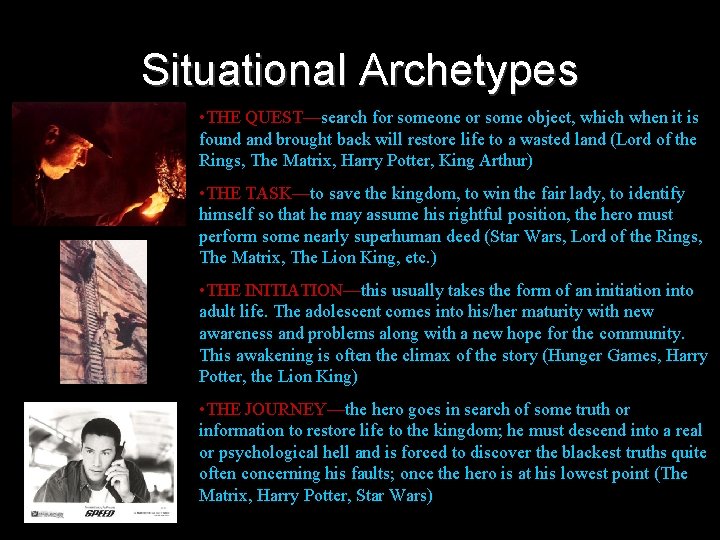 Situational Archetypes

•THE QUEST—search for someone or some object, which when it is found and brought back will restore life to a wasted land (Lord of the Rings, The Matrix, Harry Potter, King Arthur)

•THE TASK—to save the kingdom, to win the fair lady, to identify himself so that he may assume his rightful position, the hero must perform some nearly superhuman deed (Star Wars, Lord of the Rings, The Matrix, The Lion King, etc.)

•THE INITIATION—this usually takes the form of an initiation into adult life. The adolescent comes into his/her maturity with new awareness and problems along with a new hope for the community. This awakening is often the climax of the story (Hunger Games, Harry Potter, the Lion King)

•THE JOURNEY—the hero goes in search of some truth or information to restore life to the kingdom; he must descend into a real or psychological hell and is forced to discover the blackest truths quite often concerning his faults; once the hero is at his lowest point (The Matrix, Harry Potter, Star Wars)

SPEED